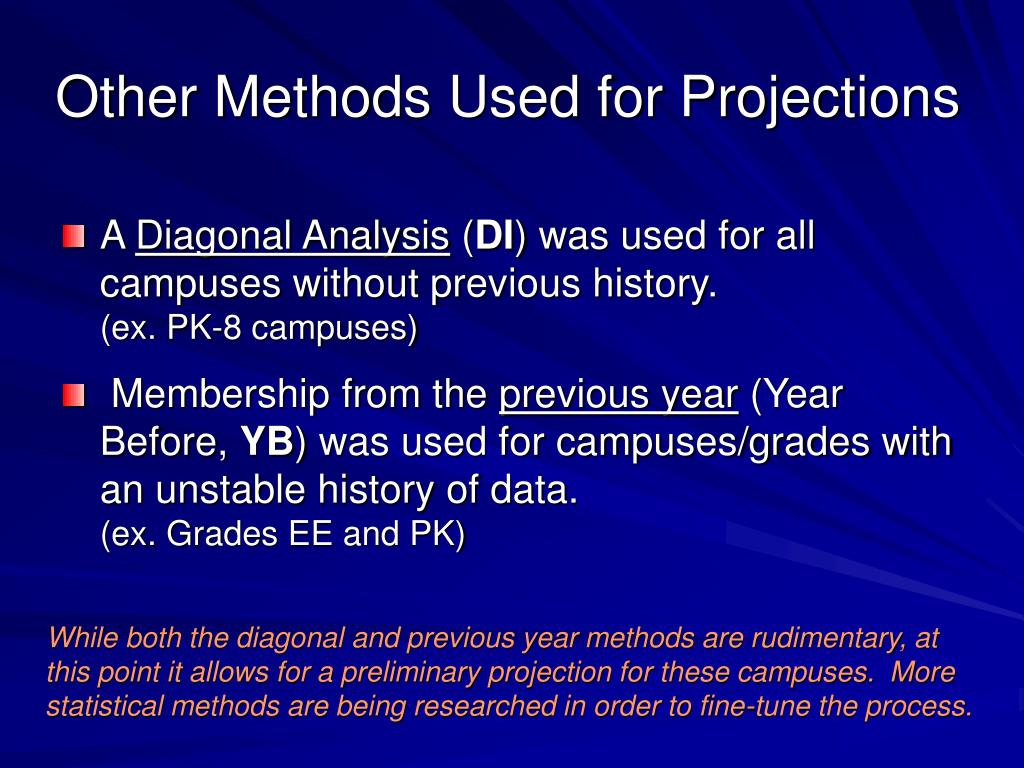 Other Methods Used for Projections

A Diagonal Analysis (DI) was used for all campuses without previous history.
(ex. PK-8 campuses)

Membership from the previous year (Year Before, YB) was used for campuses/grades with an unstable history of data.
(ex. Grades EE and PK)

While both the diagonal and previous year methods are rudimentary, at this point it allows for a preliminary projection for these campuses. More statistical methods are being researched in order to fine-tune the process.